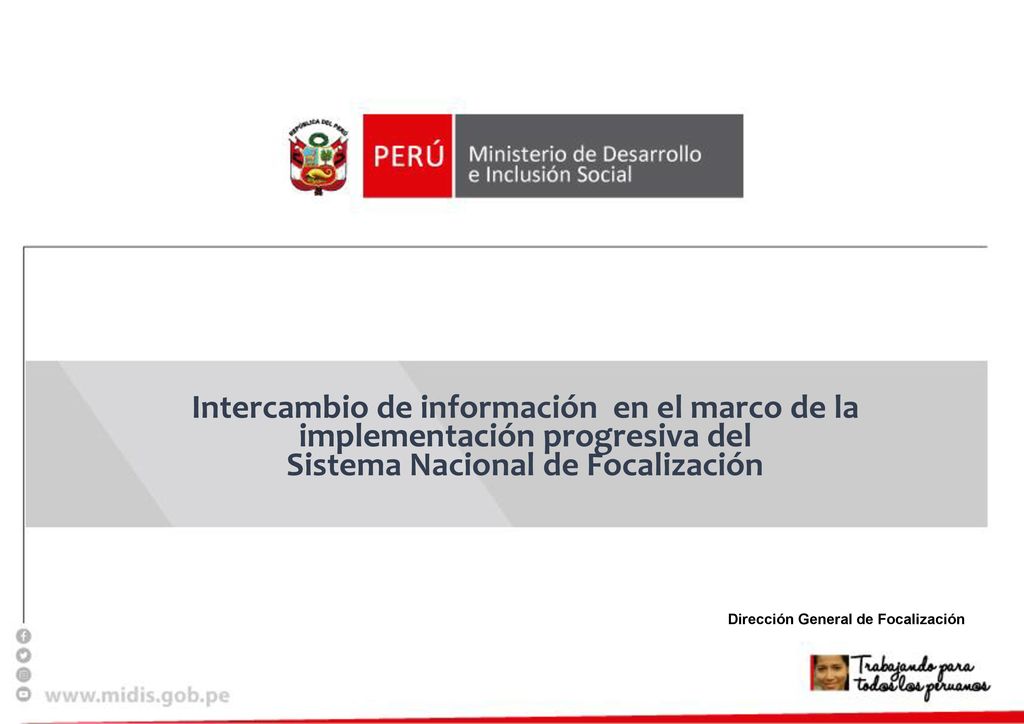 REPÚBLICA DEL PERÚ

PERÚ Ministerio de Desarrollo e Inclusión Social

Intercambio de información en el marco de la implementación progresiva del Sistema Nacional de Focalización

Dirección General de Focalización

www.midis.gob.pe

Trabajando para todos los peruanos